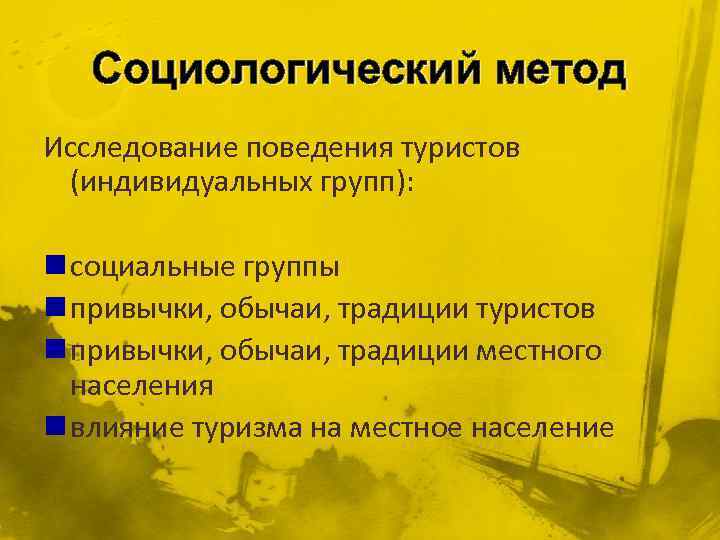 Социологический метод

Исследование поведения туристов (индивидуальных групп):

социальные группы
привычки, обычаи, традиции туристов
привычки, обычаи, традиции местного населения
влияние туризма на местное население